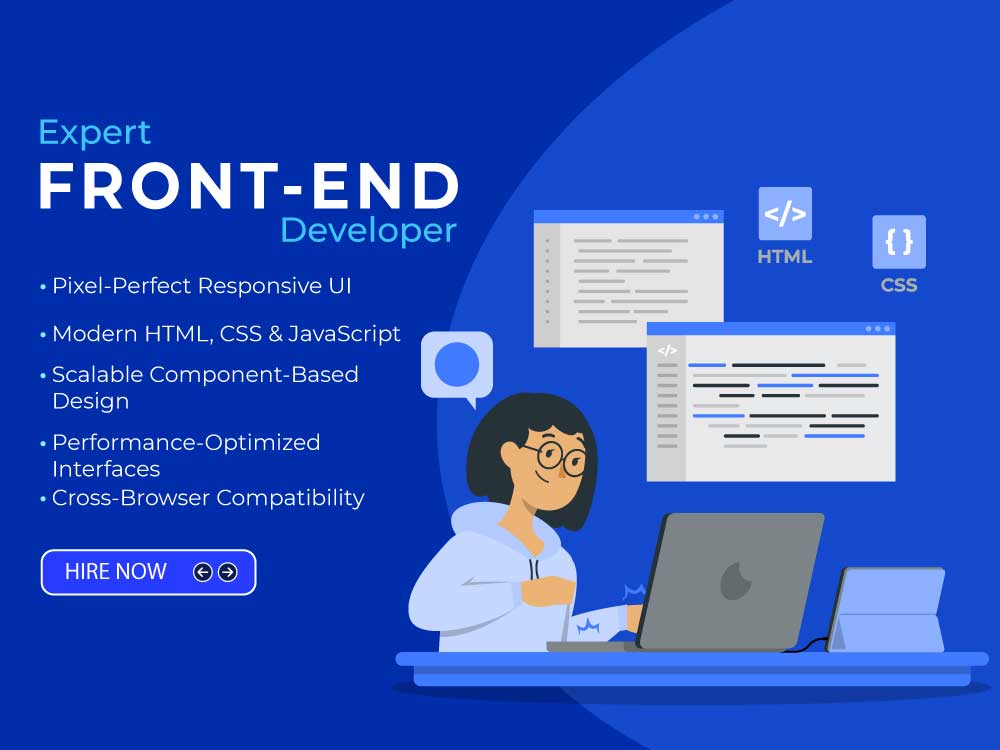 Expert
FRONT-END
Developer

• Pixel-Perfect Responsive UI
• Modern HTML, CSS & JavaScript
• Scalable Component-Based Design
• Performance-Optimized Interfaces
• Cross-Browser Compatibility

HIRE NOW

</>
HTML

{ }
CSS

</>